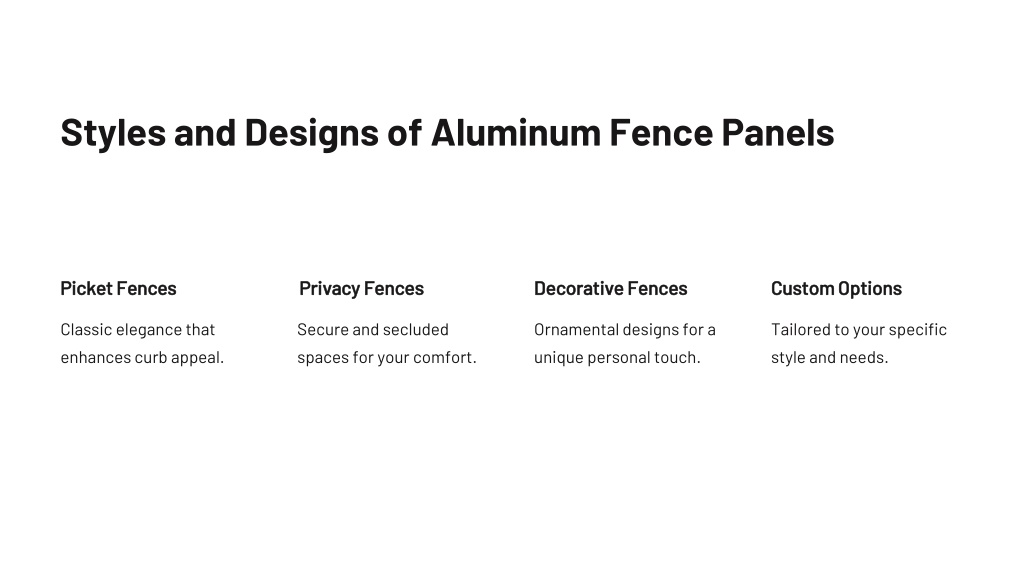 Styles and Designs of Aluminum Fence Panels

Picket Fences

Classic elegance that enhances curb appeal.

Privacy Fences

Secure and secluded spaces for your comfort.

Decorative Fences

Ornamental designs for a unique personal touch.

Custom Options

Tailored to your specific style and needs.